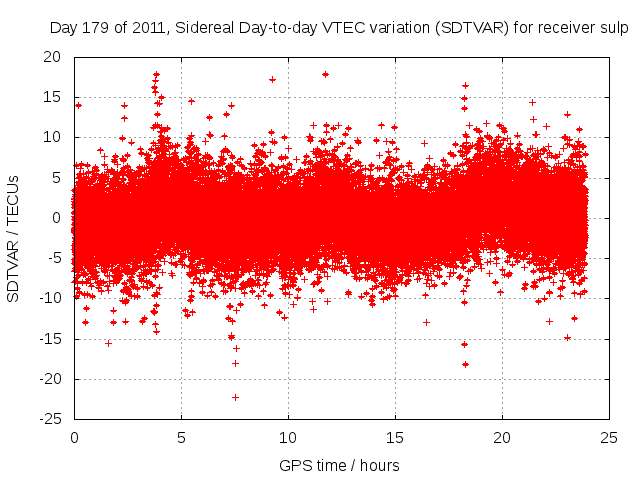 Day 179 of 2011, Sidereal Day-to-day VTEC variation (SDTVAR) for receiver sulp

SDTVAR / TECUs

20
15
10
5
0
-5
-10
-15
-20
-25

0
5
10
15
20
25

GPS time / hours